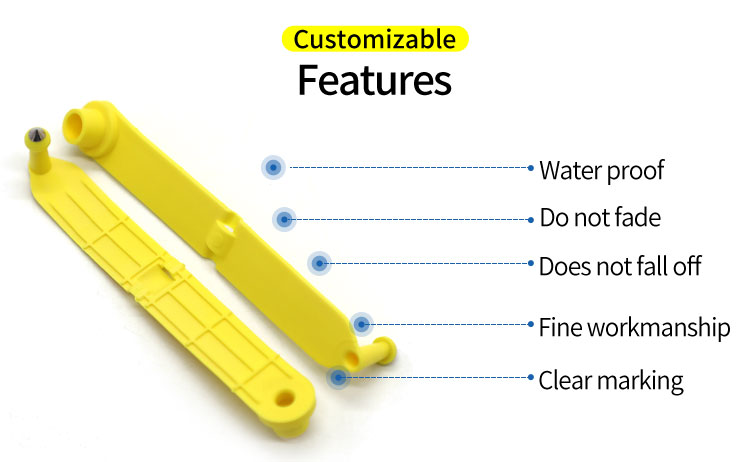 Customizable
Features

Water proof
Do not fade
Does not fall off
Fine workmanship
Clear marking